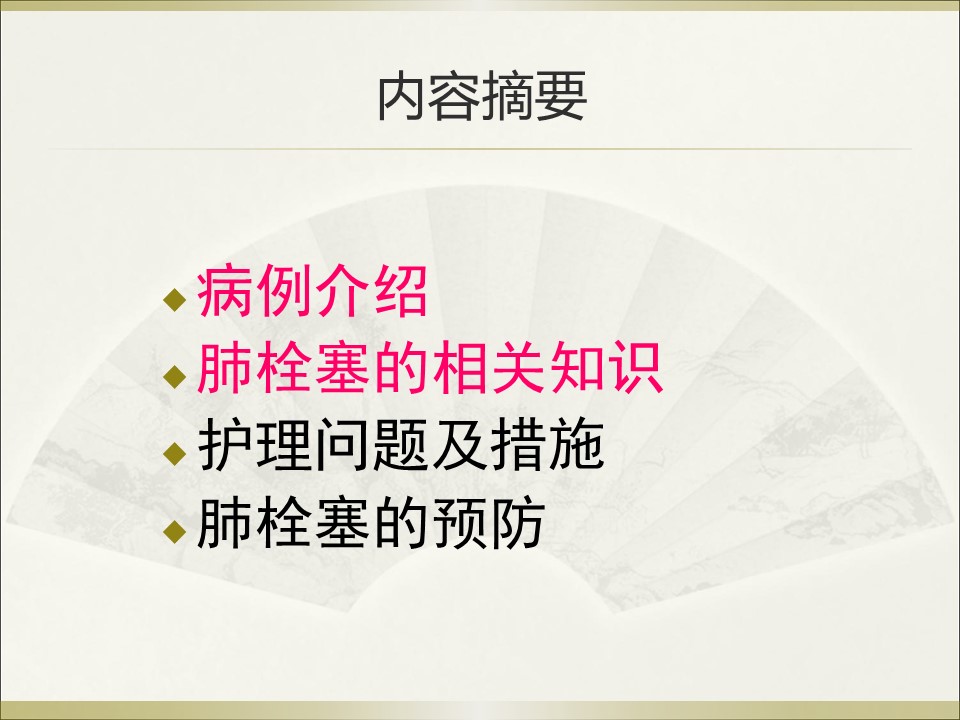 内容摘要

◆ 病例介绍
◆ 肺栓塞的相关知识
◆ 护理问题及措施
◆ 肺栓塞的预防